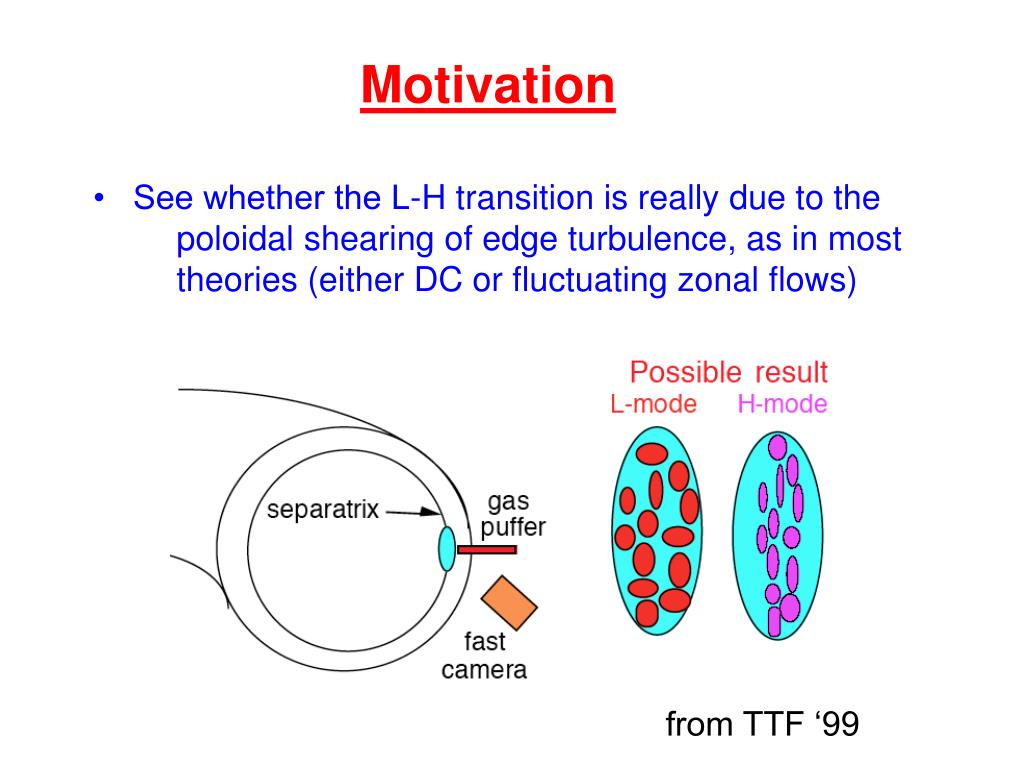 Motivation

• See whether the L-H transition is really due to the poloidal shearing of edge turbulence, as in most theories (either DC or fluctuating zonal flows)

separatrix

gas puffer

fast camera

Possible result

L-mode

H-mode

from TTF ‘99